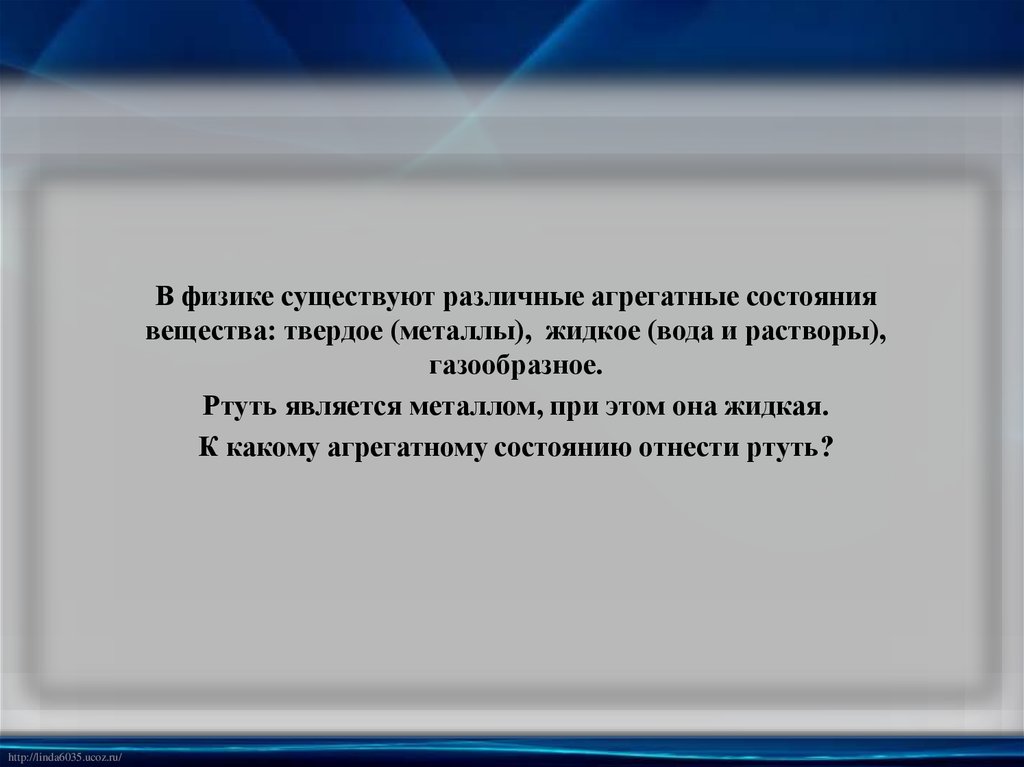 В физике существуют различные агрегатные состояния вещества: твердое (металлы), жидкое (вода и растворы), газообразное.

Ртуть является металлом, при этом она жидкая.

К какому агрегатному состоянию отнести ртуть?

http://linda6035.ucoz.ru/